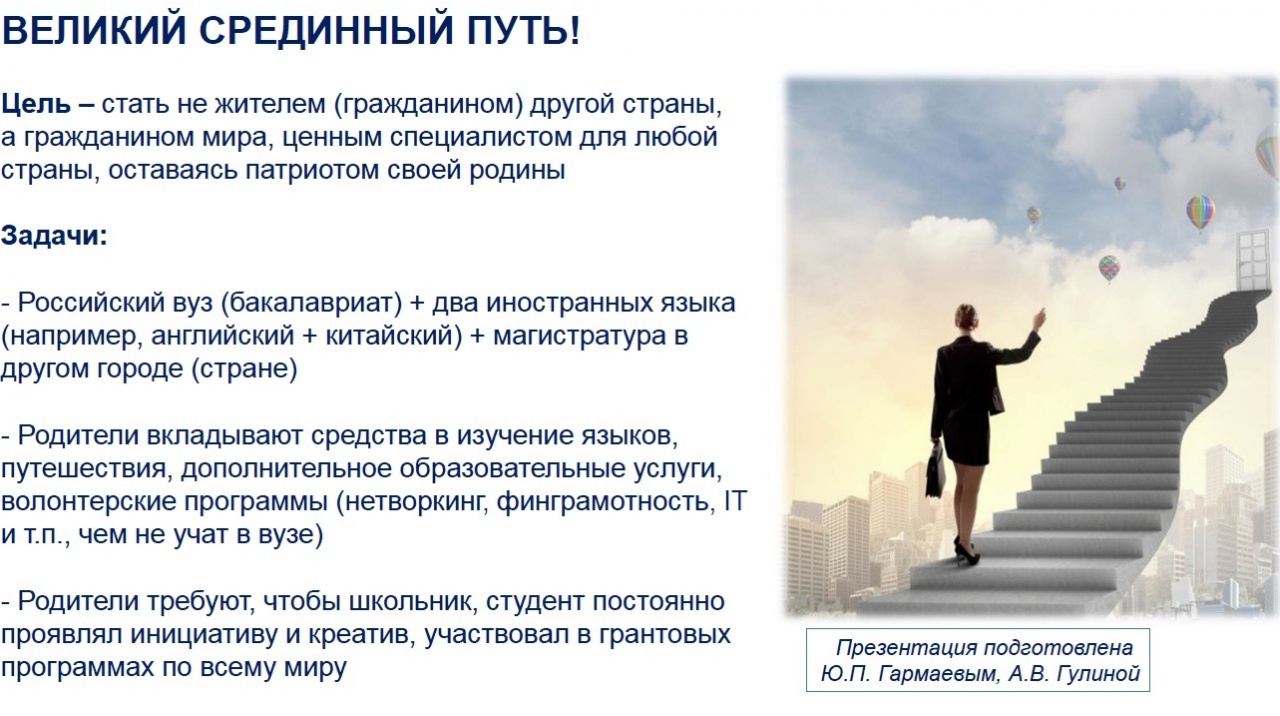 ВЕЛИКИЙ СРЕДИННЫЙ ПУТЬ!

Цель – стать не жителем (гражданином) другой страны, а гражданином мира, ценным специалистом для любой страны, оставаясь патриотом своей родины

Задачи:

- Российский вуз (бакалавриат) + два иностранных языка (например, английский + китайский) + магистратура в другом городе (стране)

- Родители вкладывают средства в изучение языков, путешествия, дополнительное образовательные услуги, волонтерские программы (нетворкинг, финграмотность, IT и т.п., чем не учат в вузе)

- Родители требуют, чтобы школьник, студент постоянно проявлял инициативу и креатив, участвовал в грантовых программах по всему миру

Презентация подготовлена Ю.П. Гармаевым, А.В. Гулиной